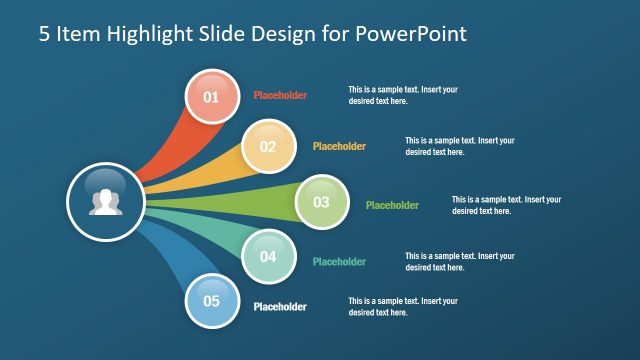 5 Item Highlight Slide Design for PowerPoint

01 Placeholder This is a sample text. Insert your desired text here.

02 Placeholder This is a sample text. Insert your desired text here.

03 Placeholder This is a sample text. Insert your desired text here.

04 Placeholder This is a sample text. Insert your desired text here.

05 Placeholder This is a sample text. Insert your desired text here.